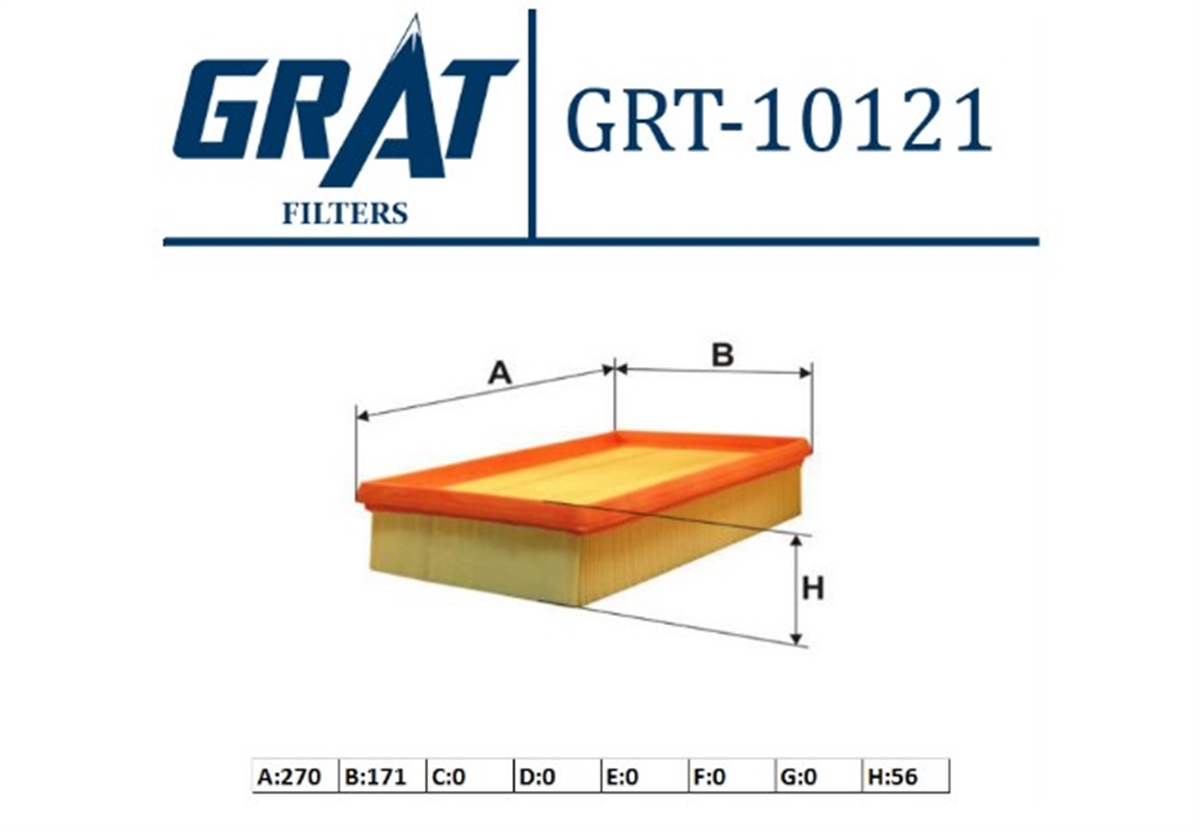 GRAT
FILTERS
GRT-10121

A
B
H

| A:270 | B:171 | C:0 | D:0 | E:0 | F:0 | G:0 | H:56 |
|---|---|---|---|---|---|---|---|